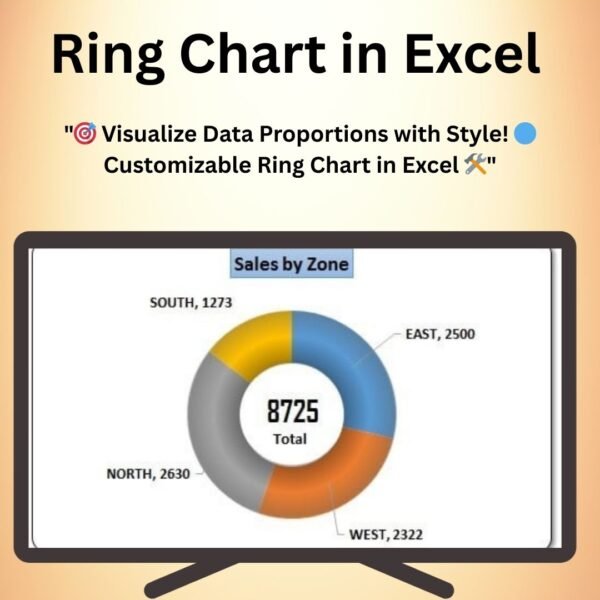 Ring Chart in Excel

"🎯 Visualize Data Proportions with Style! 🔵 Customizable Ring Chart in Excel 🛠️"

Sales by Zone

SOUTH, 1273

EAST, 2500

8725
Total

NORTH, 2630

WEST, 2322